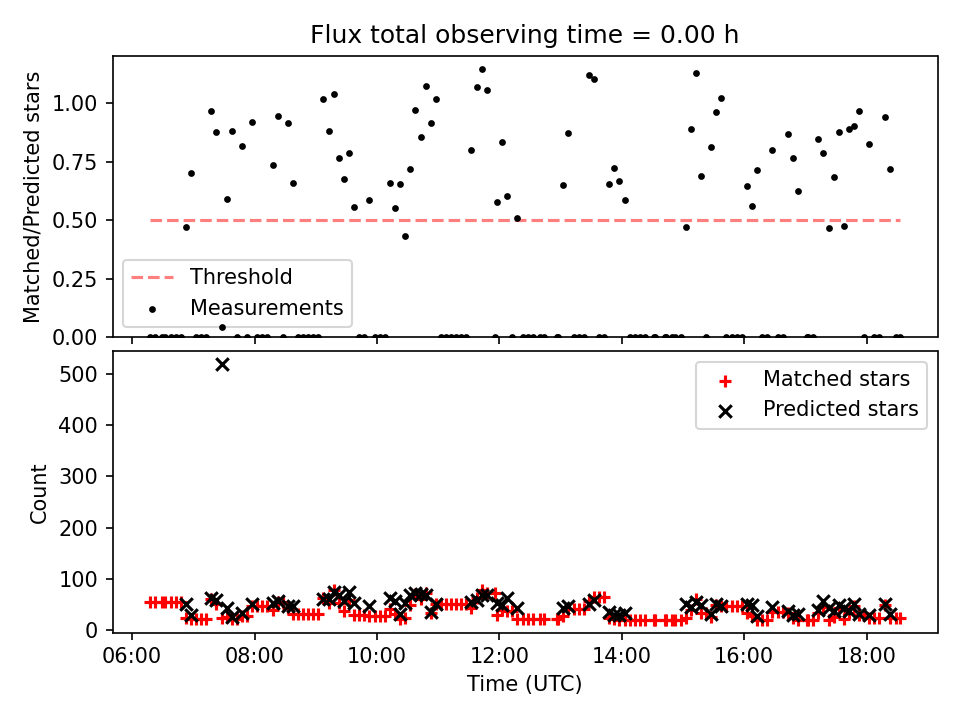 Flux total observing time = 0.00 h

Matched/Predicted stars

1.00
0.75
0.50
0.25
0.00

Threshold
Measurements

Count

500
400
300
200
100
0

Matched stars
Predicted stars

06:00
08:00
10:00
12:00
14:00
16:00
18:00

Time (UTC)